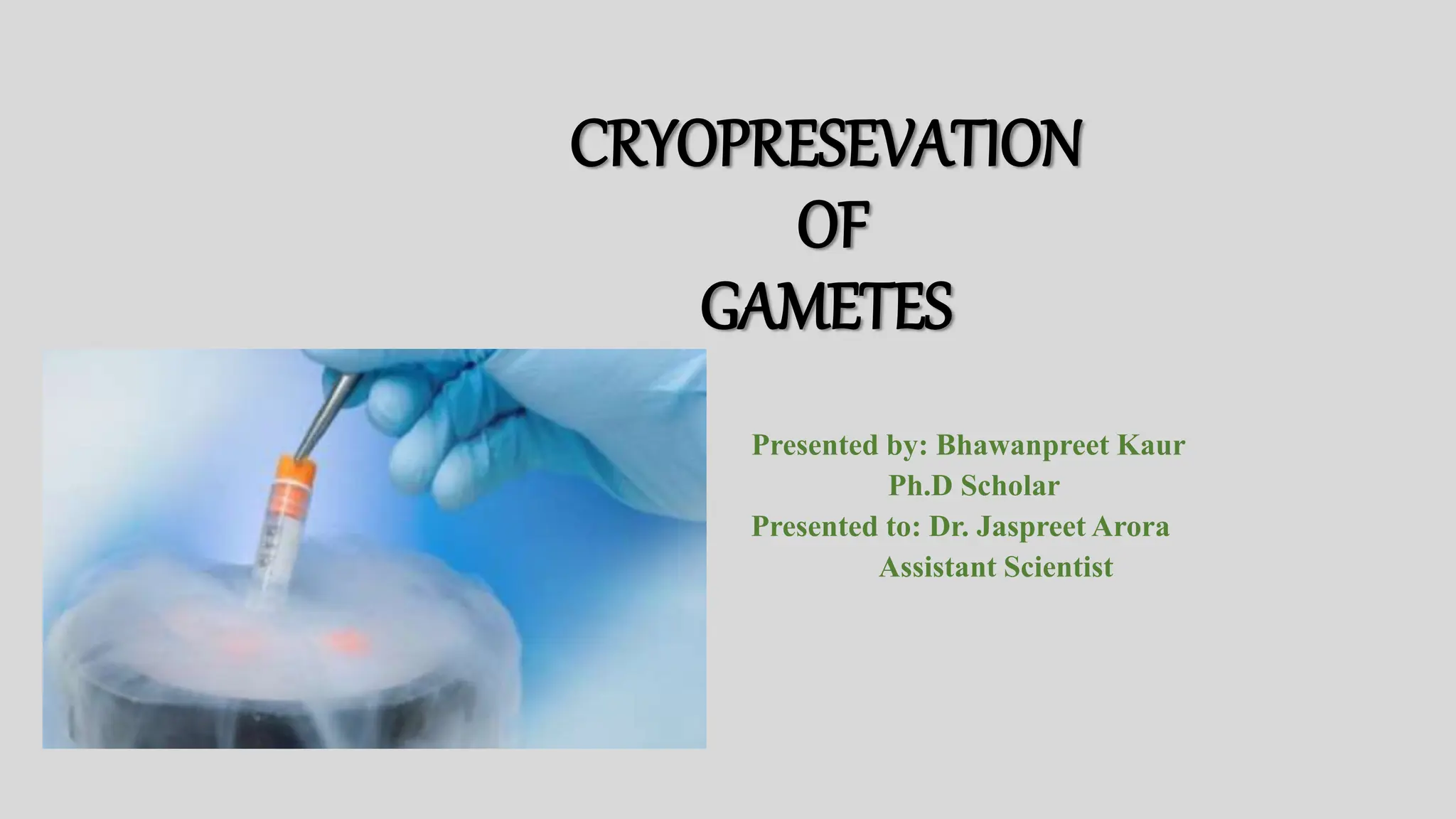 CRYOPRESEVATION
OF
GAMETES

Presented by: Bhawanpreet Kaur
Ph.D Scholar
Presented to: Dr. Jaspreet Arora
Assistant Scientist